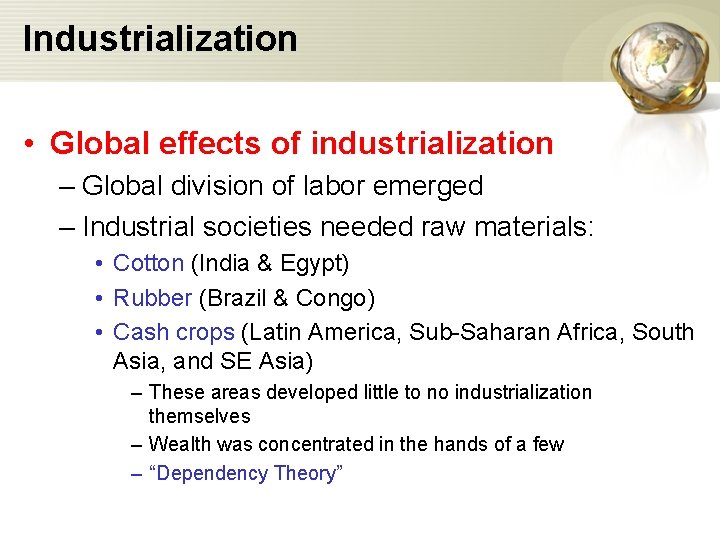 Industrialization

• Global effects of industrialization
– Global division of labor emerged
– Industrial societies needed raw materials:
• Cotton (India & Egypt)
• Rubber (Brazil & Congo)
• Cash crops (Latin America, Sub-Saharan Africa, South Asia, and SE Asia)
– These areas developed little to no industrialization themselves
– Wealth was concentrated in the hands of a few
– "Dependency Theory"